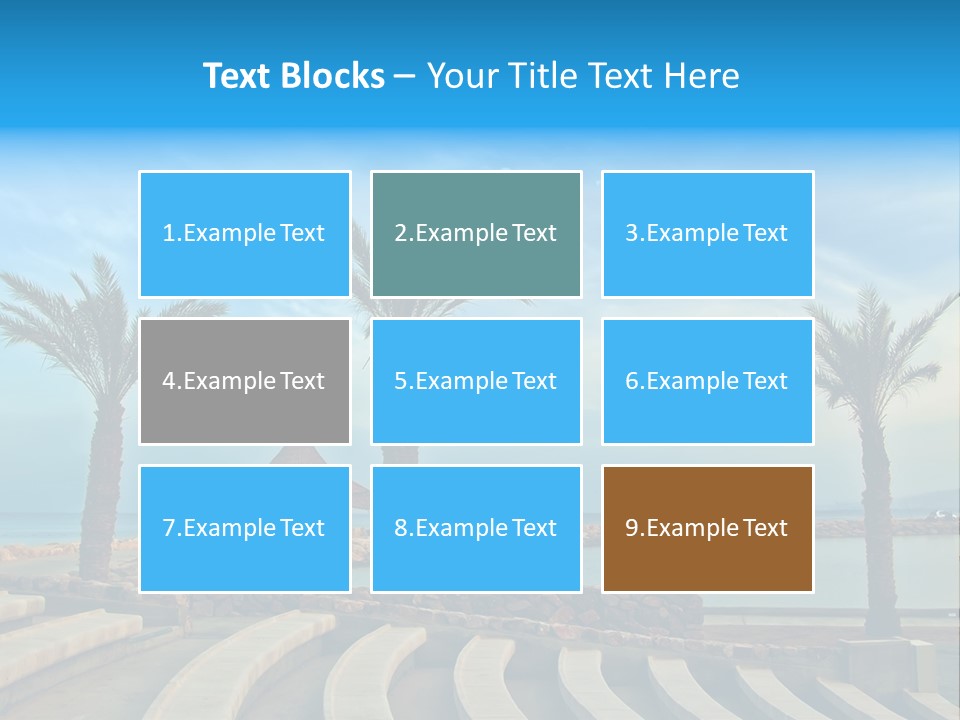 Text Blocks – Your Title Text Here

1.Example Text

2.Example Text

3.Example Text

4.Example Text

5.Example Text

6.Example Text

7.Example Text

8.Example Text

9.Example Text